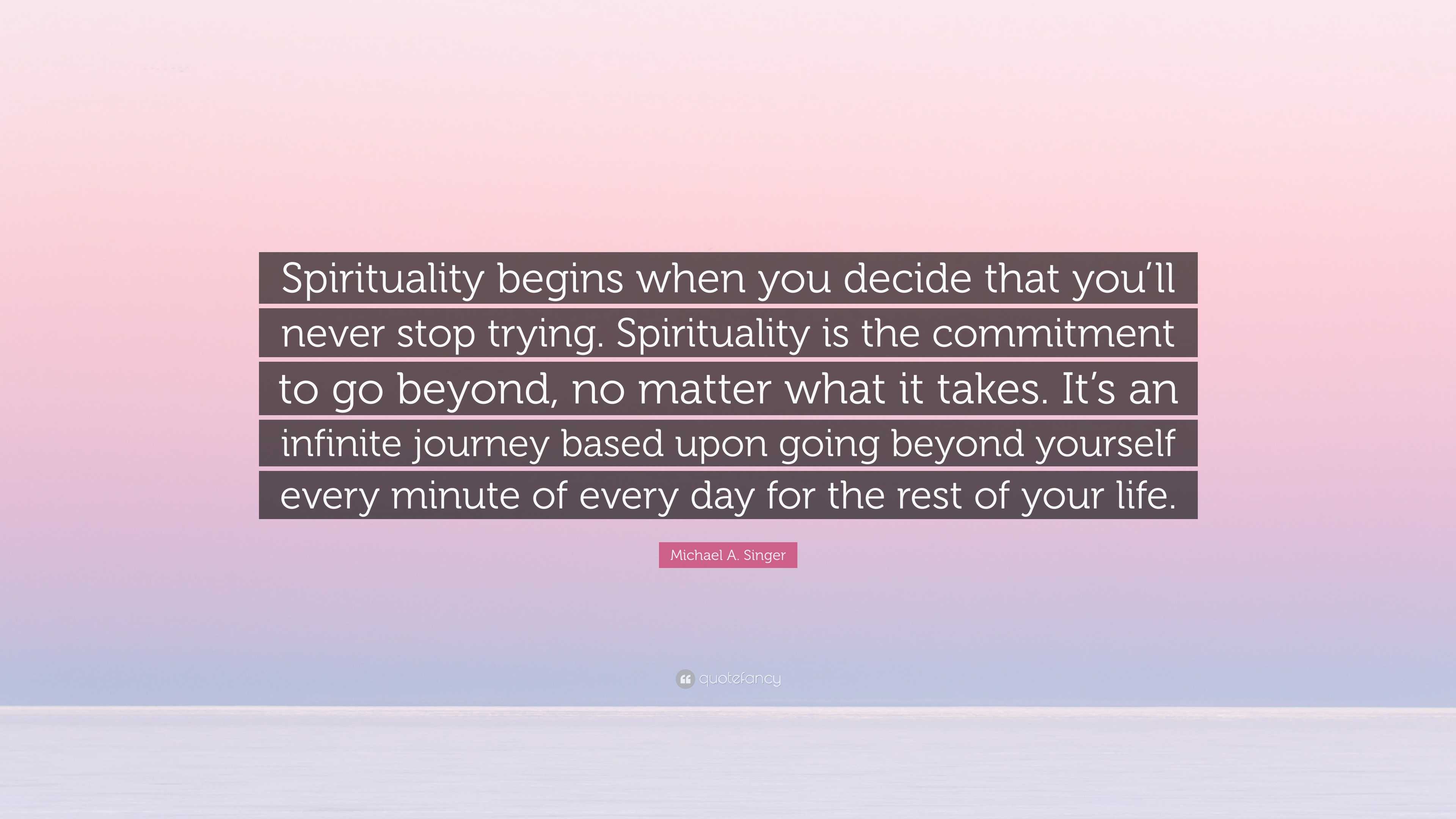 Spirituality begins when you decide that you'll never stop trying. Spirituality is the commitment to go beyond, no matter what it takes. It's an infinite journey based upon going beyond yourself every minute of every day for the rest of your life.

Michael A. Singer

quotefancy